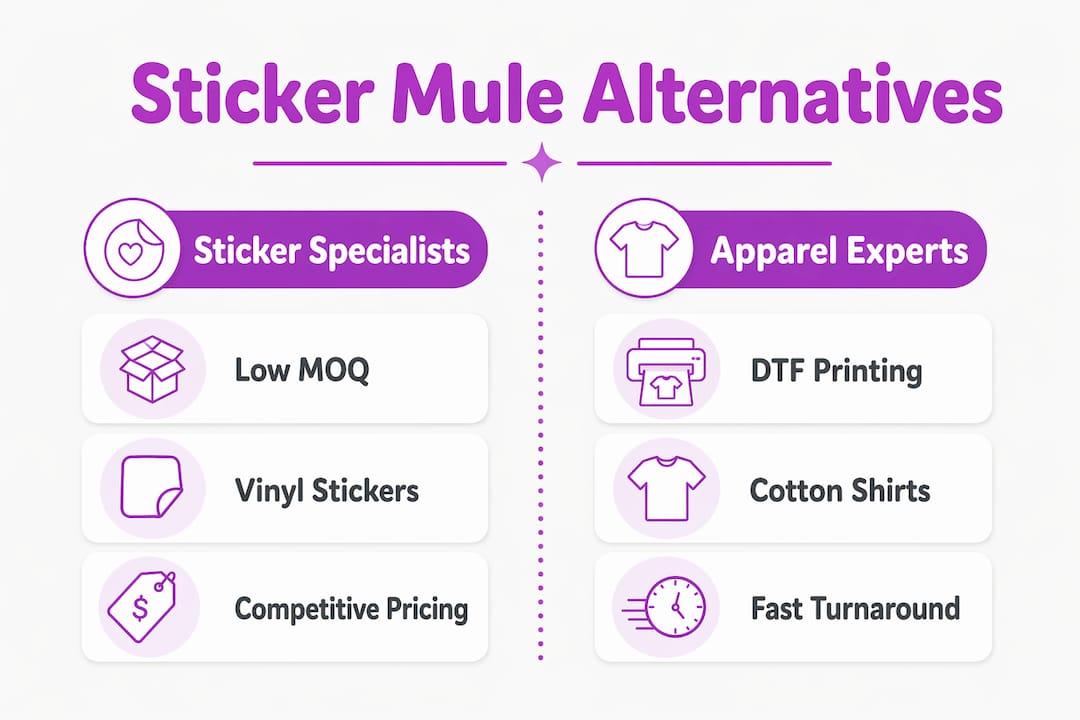 Sticker Mule Alternatives

Sticker Specialists

Low MOQ

Vinyl Stickers

$

Competitive Pricing

Apparel Experts

DTF Printing

Cotton Shirts

Fast Turnaround